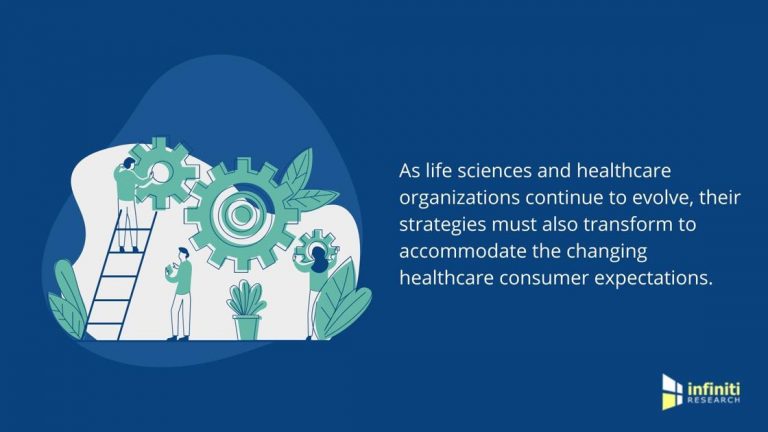 As life sciences and healthcare organizations continue to evolve, their strategies must also transform to accommodate the changing healthcare consumer expectations.

infiniti
RESEARCH